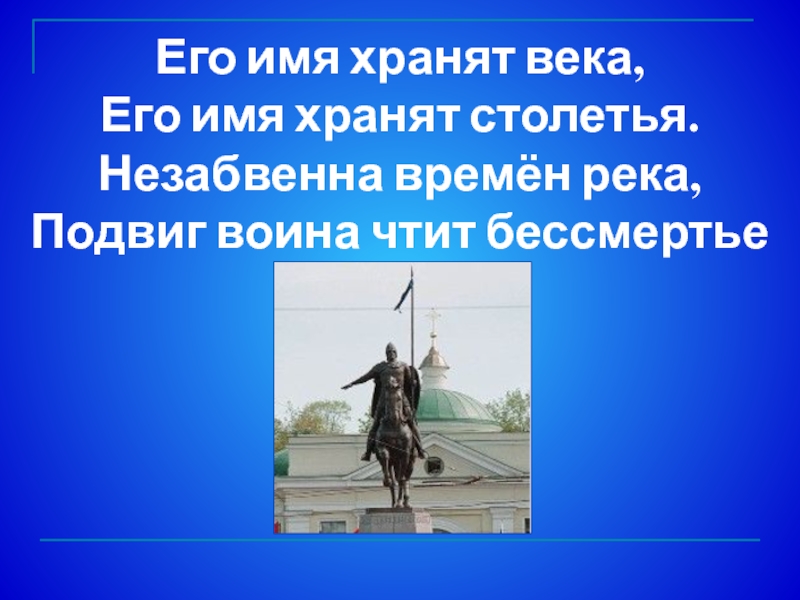 Его имя хранят века,
Его имя хранят столетья.
Незабвенна времён река,
Подвиг воина чтит бессмертье